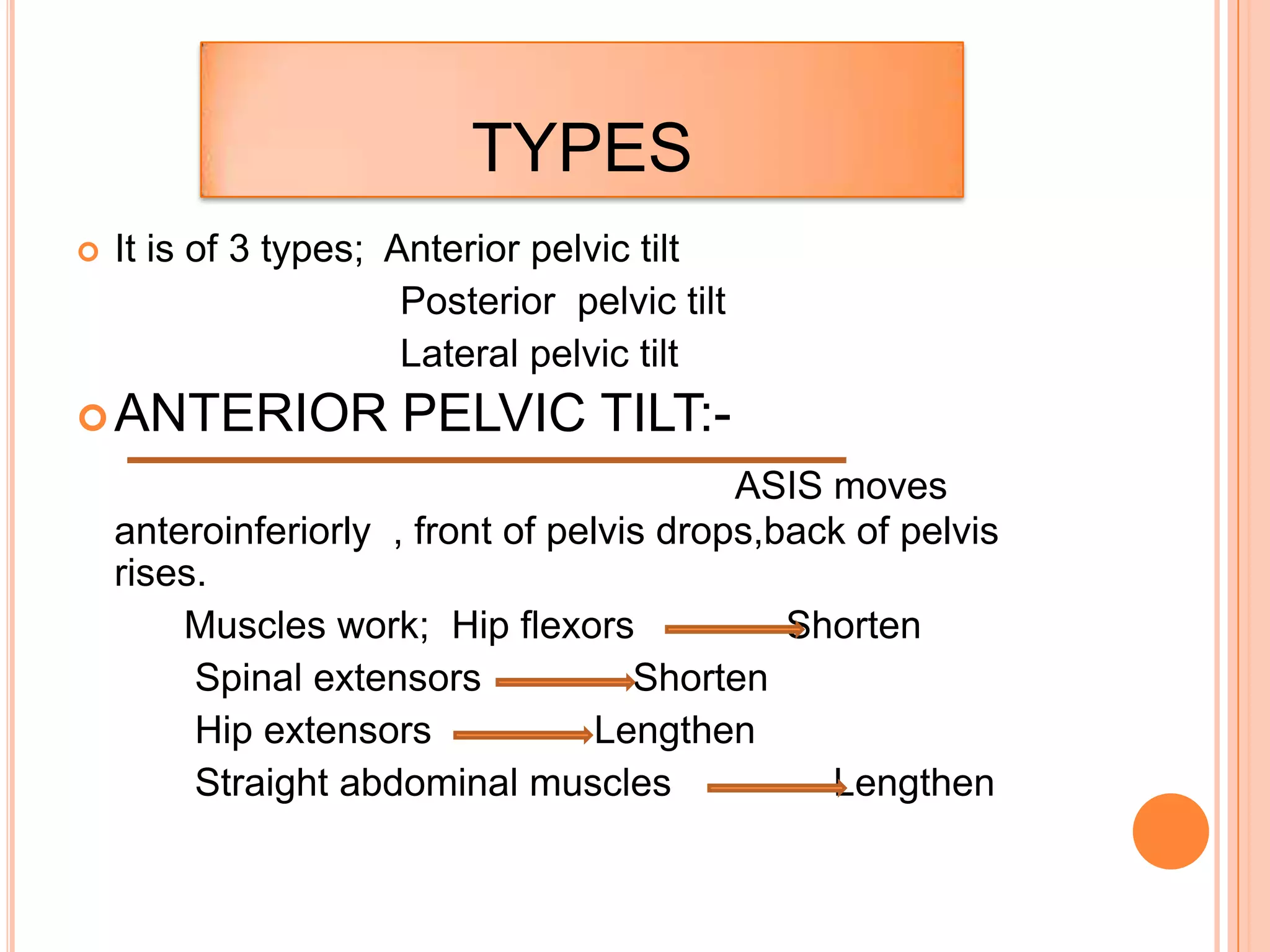 TYPES

It is of 3 types; Anterior pelvic tilt
Posterior pelvic tilt
Lateral pelvic tilt

ANTERIOR PELVIC TILT:-

ASIS moves anteroinferiorly , front of pelvis drops,back of pelvis rises.

Muscles work; Hip flexors → Shorten
Spinal extensors → Shorten
Hip extensors → Lengthen
Straight abdominal muscles → Lengthen